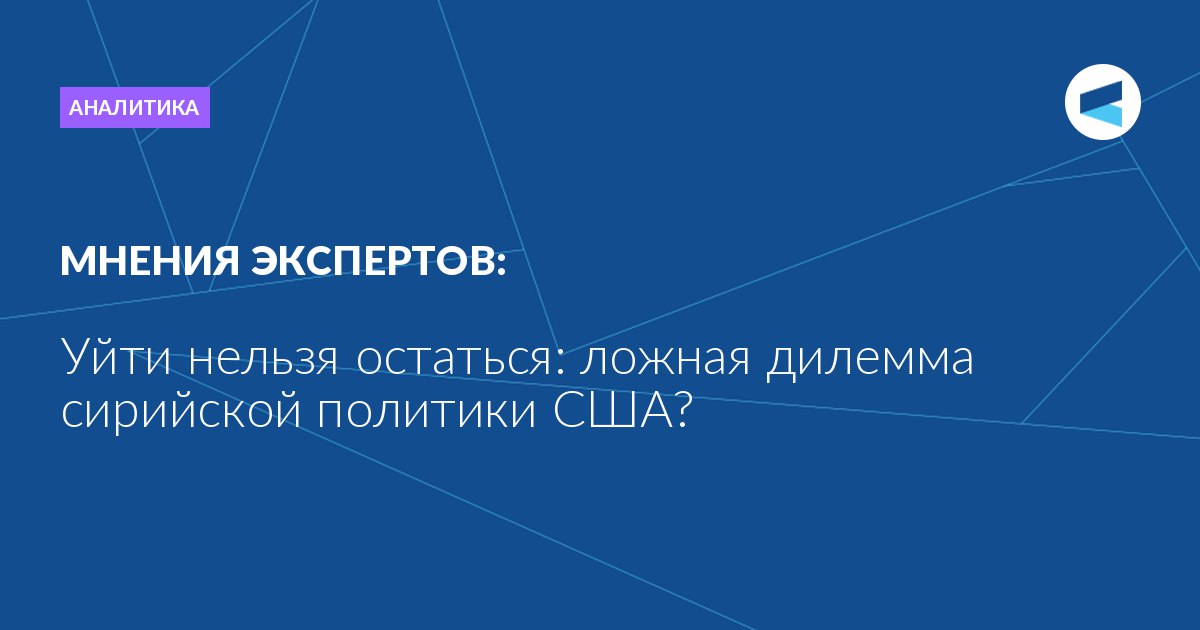 АНАЛИТИКА

МНЕНИЯ ЭКСПЕРТОВ:

Уйти нельзя остаться: ложная дилемма сирийской политики США?